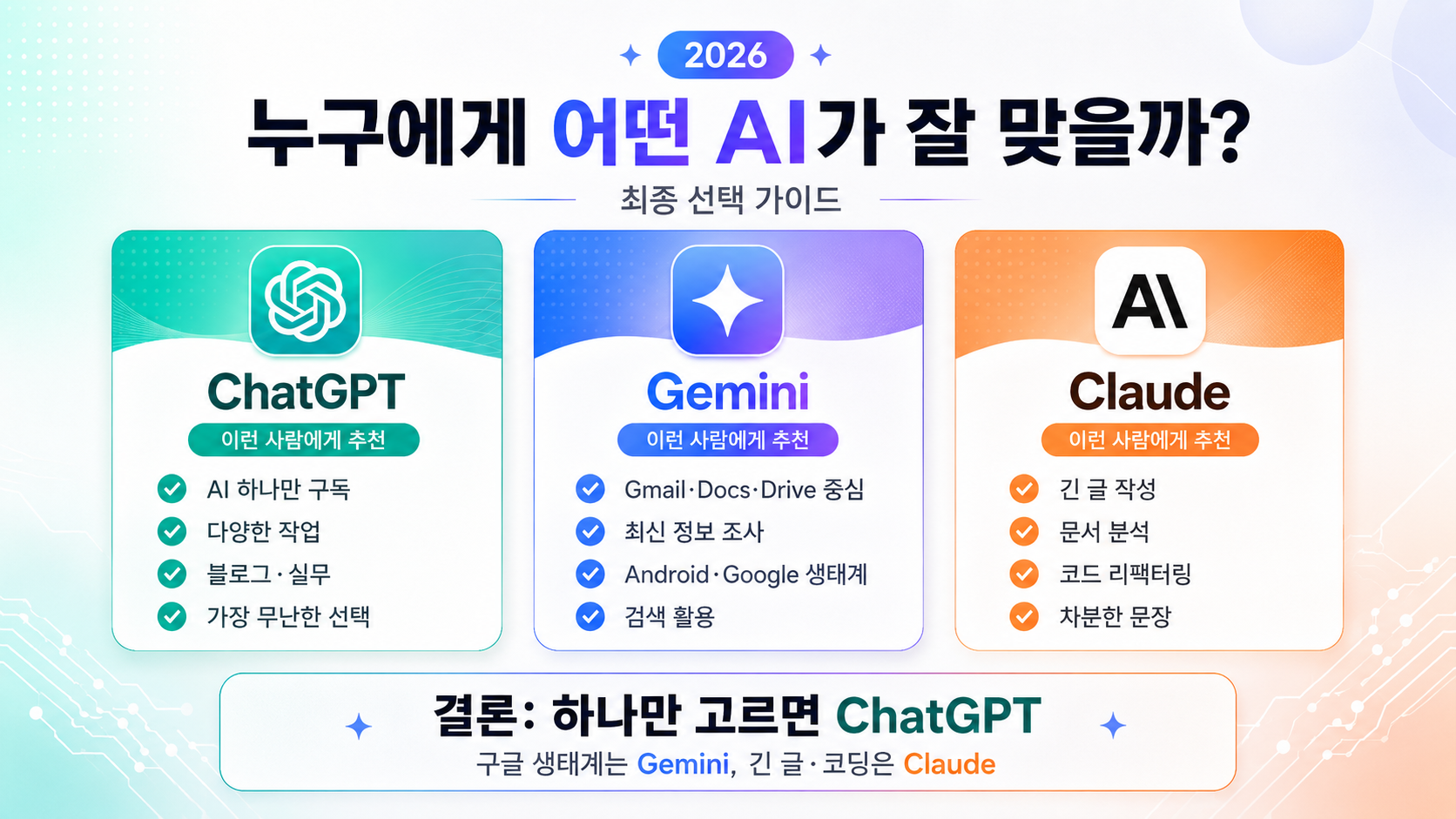 2026

누구에게 어떤 AI가 잘 맞을까?

최종 선택 가이드

ChatGPT
이런 사람에게 추천
AI 하나만 구독
다양한 작업
블로그·실무
가장 무난한 선택

Gemini
이런 사람에게 추천
Gmail·Docs·Drive 중심
최신 정보 조사
Android·Google 생태계
검색 활용

AI
Claude
이런 사람에게 추천
긴 글 작성
문서 분석
코드 리팩터링
차분한 문장

결론: 하나만 고르면 ChatGPT
구글 생태계는 Gemini, 긴 글·코딩은 Claude